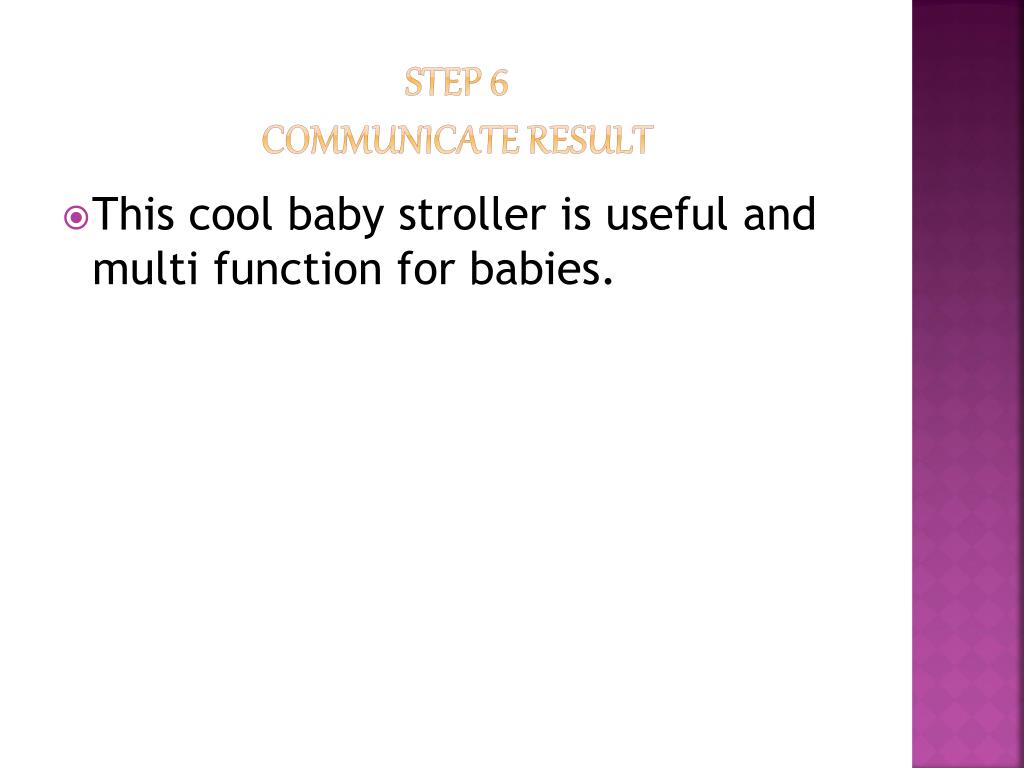 STEP 6
COMMUNICATE RESULT

This cool baby stroller is useful and multi function for babies.